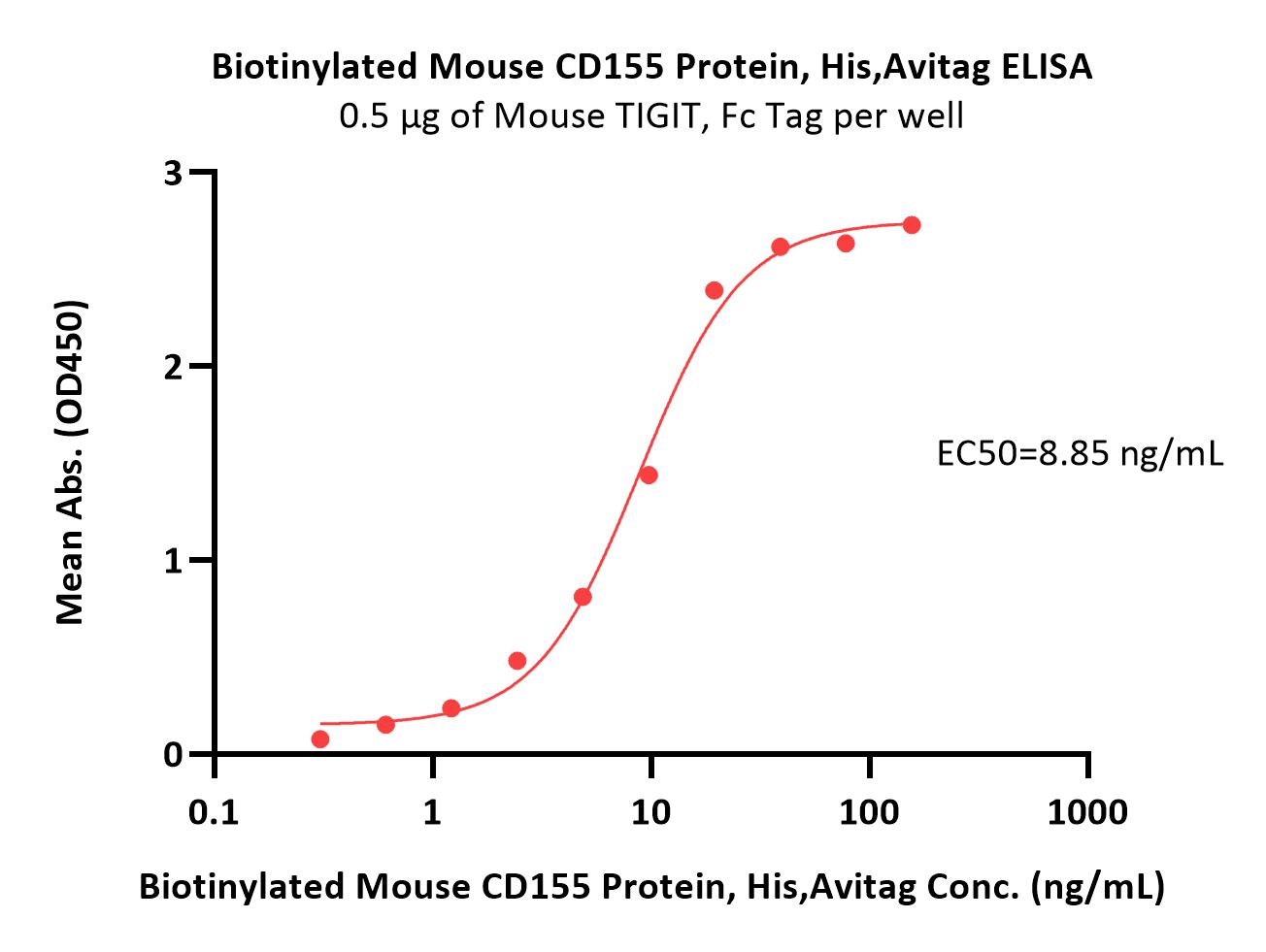 Biotinylated Mouse CD155 Protein, His,Avitag ELISA
0.5 μg of Mouse TIGIT, Fc Tag per well

Mean Abs. (OD450)

3
2
1
0

EC50=8.85 ng/mL

0.1
1
10
100
1000

Biotinylated Mouse CD155 Protein, His,Avitag Conc. (ng/mL)